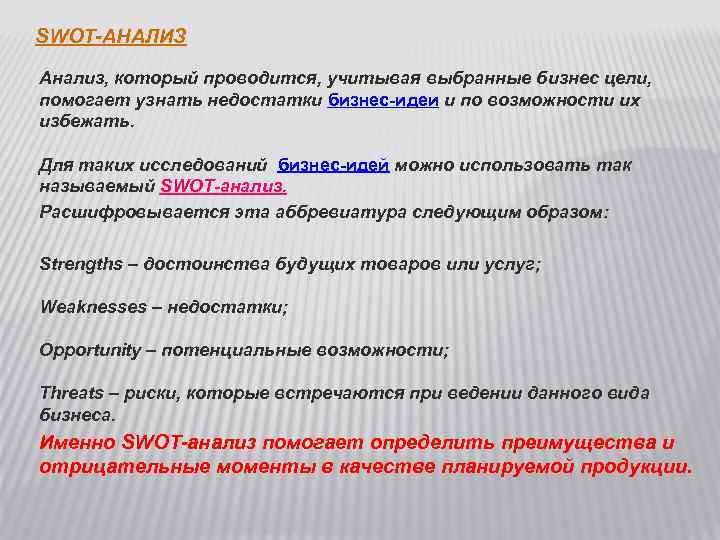 SWOT-АНАЛИЗ

Анализ, который проводится, учитывая выбранные бизнес цели, помогает узнать недостатки бизнес-идеи и по возможности их избежать.

Для таких исследований бизнес-идей можно использовать так называемый SWOT-анализ.

Расшифровывается эта аббревиатура следующим образом:

Strengths – достоинства будущих товаров или услуг;

Weaknesses – недостатки;

Opportunity – потенциальные возможности;

Threats – риски, которые встречаются при ведении данного вида бизнеса.

Именно SWOT-анализ помогает определить преимущества и отрицательные моменты в качестве планируемой продукции.